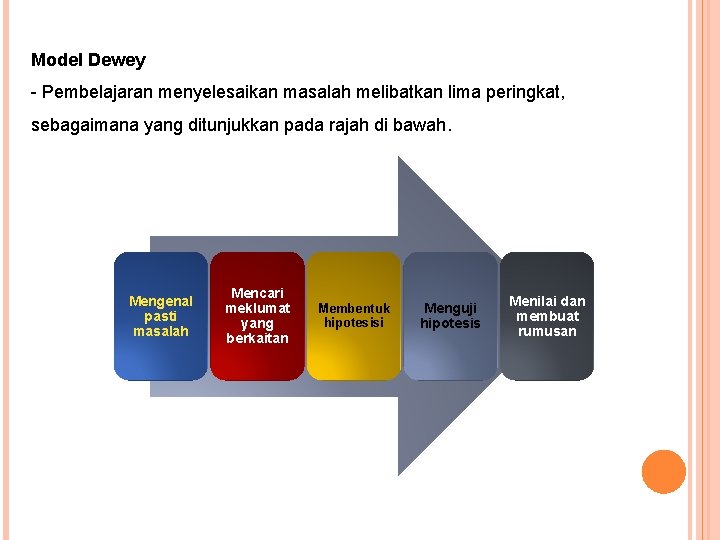 Model Dewey

- Pembelajaran menyelesaikan masalah melibatkan lima peringkat, sebagaimana yang ditunjukkan pada rajah di bawah.

Mengenal pasti masalah

Mencari meklumat yang berkaitan

Membentuk hipotesisi

Menguji hipotesis

Menilai dan membuat rumusan